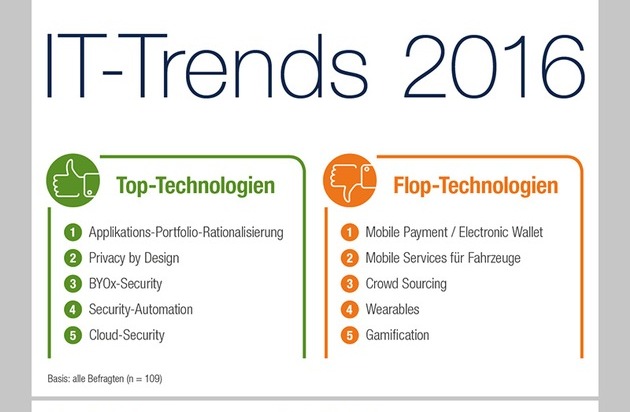 IT-Trends 2016

Top-Technologien

1 Applikations-Portfolio-Rationalisierung
2 Privacy by Design
3 BYOx-Security
4 Security-Automation
5 Cloud-Security

Flop-Technologien

1 Mobile Payment / Electronic Wallet
2 Mobile Services für Fahrzeuge
3 Crowd Sourcing
4 Wearables
5 Gamification

Basis: alle Befragten (n = 109)